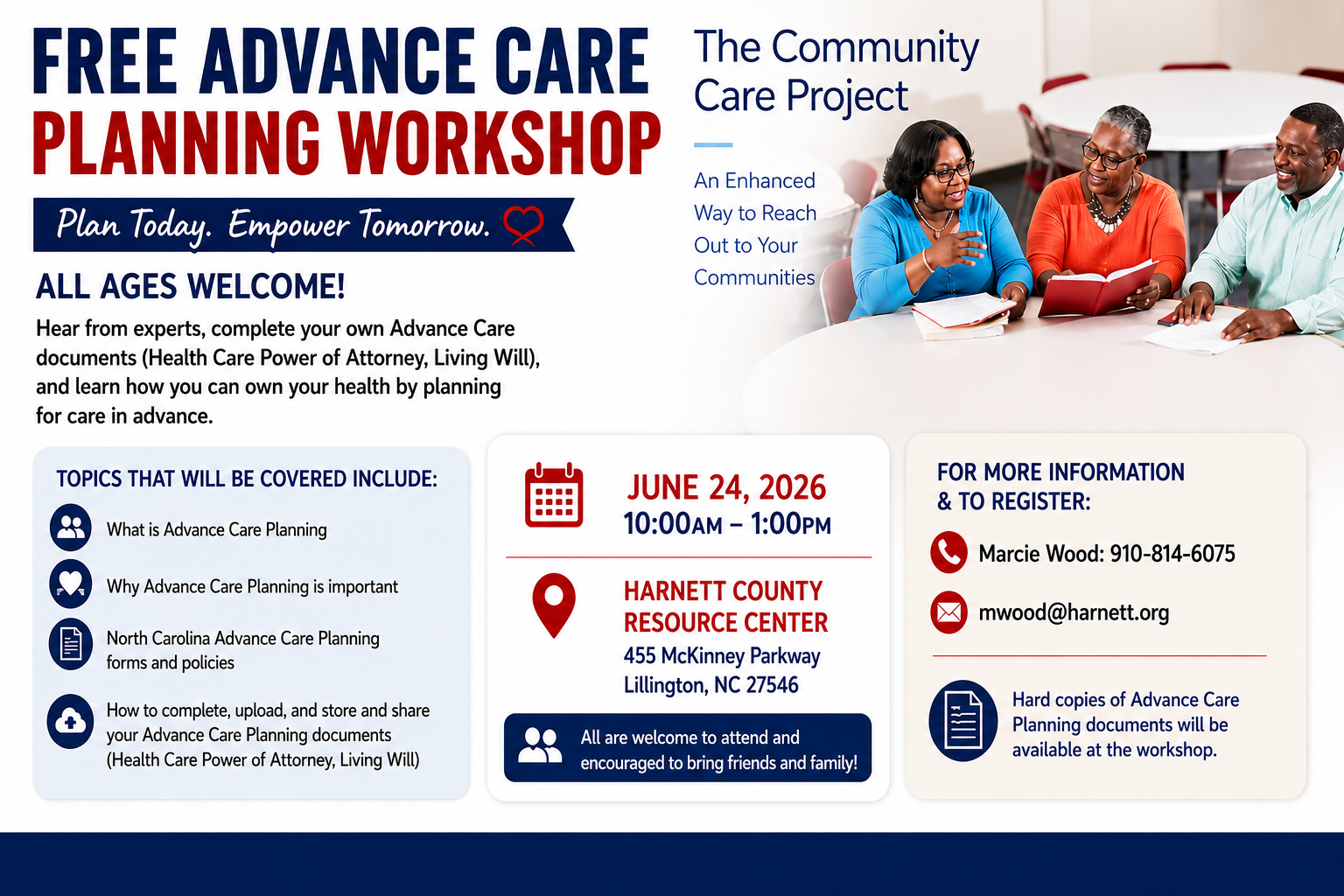 FREE ADVANCE CARE PLANNING WORKSHOP

Plan Today. Empower Tomorrow.

ALL AGES WELCOME!

Hear from experts, complete your own Advance Care documents (Health Care Power of Attorney, Living Will), and learn how you can own your health by planning for care in advance.

The Community Care Project

An Enhanced Way to Reach Out to Your Communities

TOPICS THAT WILL BE COVERED INCLUDE:

What is Advance Care Planning

Why Advance Care Planning is important

North Carolina Advance Care Planning forms and policies

How to complete, upload, and store and share your Advance Care Planning documents (Health Care Power of Attorney, Living Will)

JUNE 24, 2026
10:00AM – 1:00PM

HARNETT COUNTY RESOURCE CENTER
455 McKinney Parkway
Lillington, NC 27546

All are welcome to attend and encouraged to bring friends and family!

FOR MORE INFORMATION & TO REGISTER:

Marcie Wood: 910-814-6075

mwood@harnett.org

Hard copies of Advance Care Planning documents will be available at the workshop.